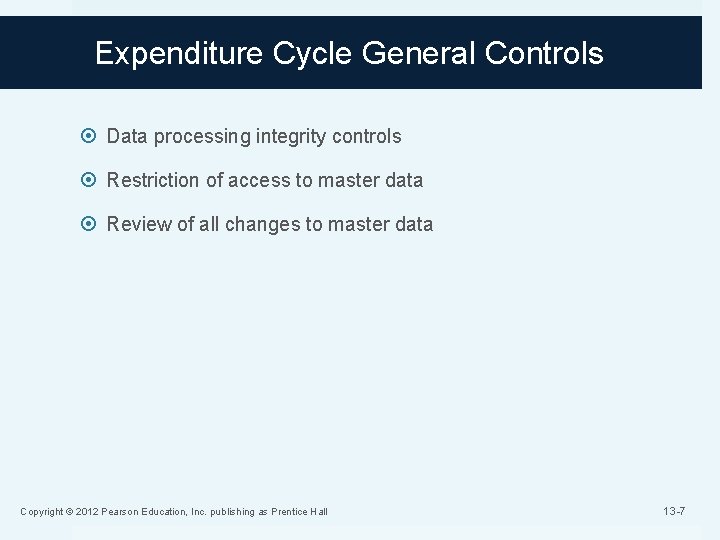 Expenditure Cycle General Controls

Data processing integrity controls

Restriction of access to master data

Review of all changes to master data

Copyright © 2012 Pearson Education, Inc. publishing as Prentice Hall

13-7